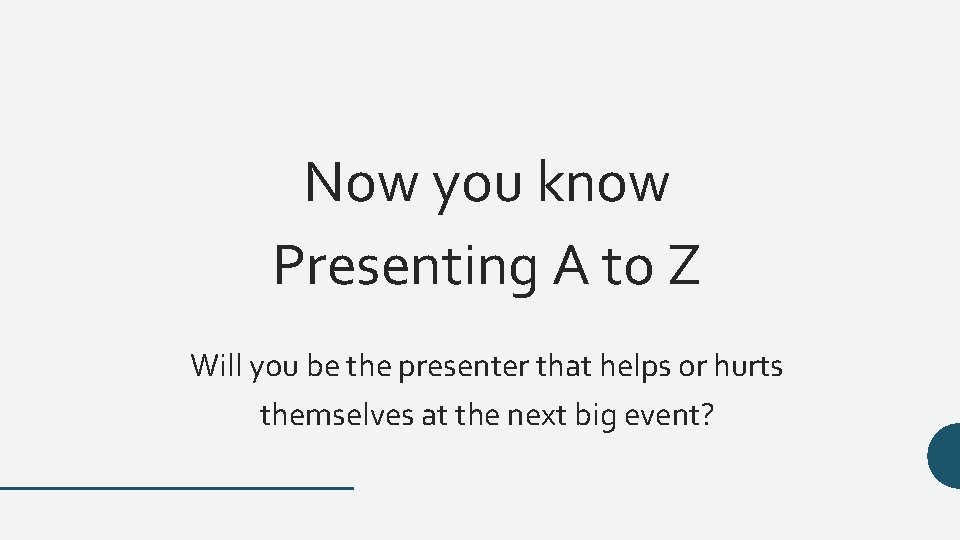 Now you know
Presenting A to Z

Will you be the presenter that helps or hurts themselves at the next big event?